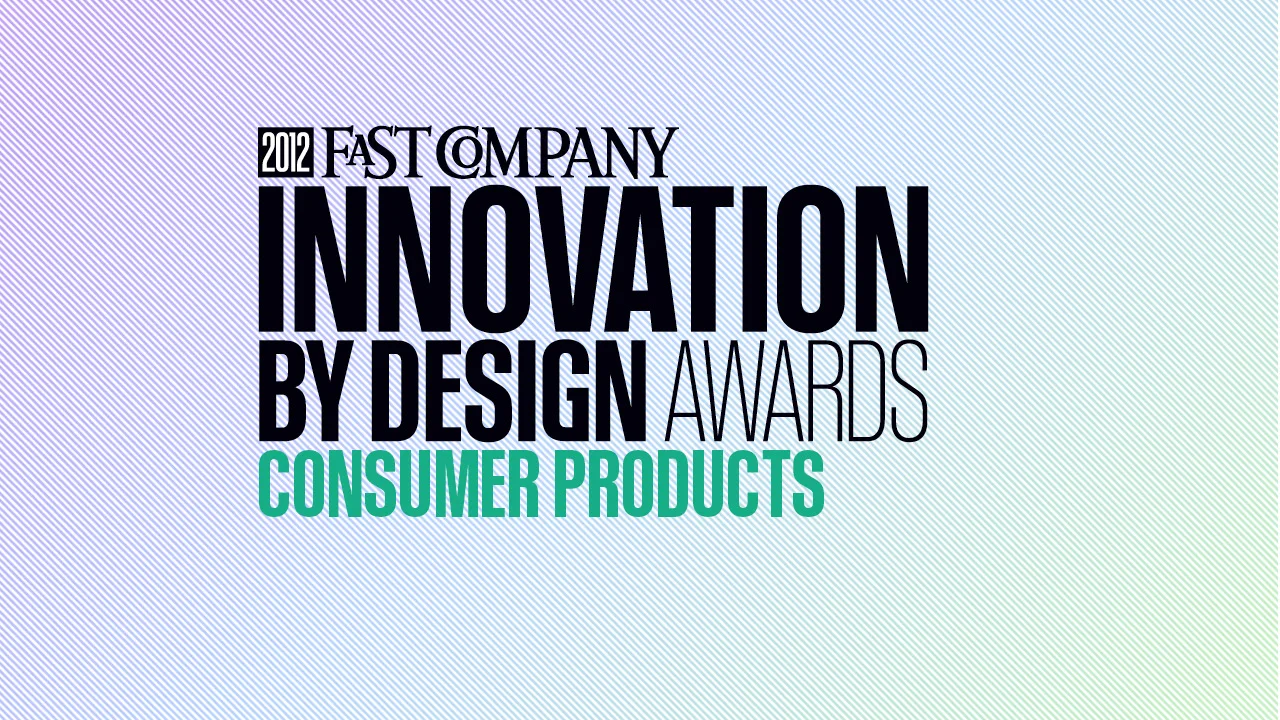 2012 FAST COMPANY
INNOVATION
BY DESIGN AWARDS
CONSUMER PRODUCTS